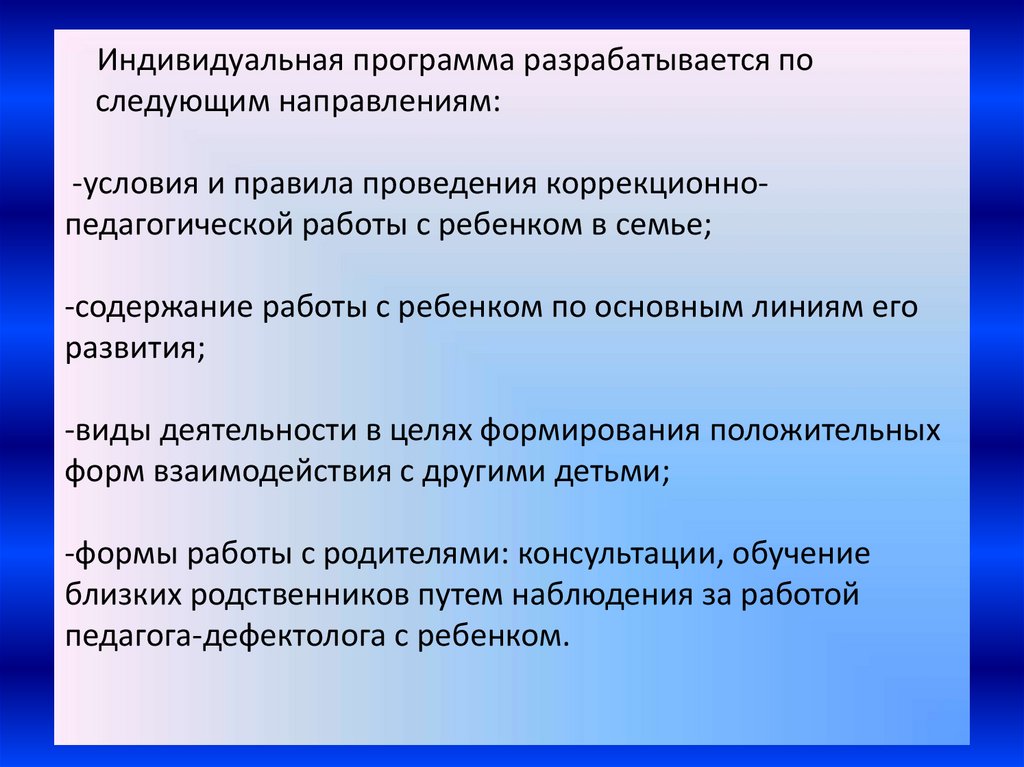 Индивидуальная программа разрабатывается по следующим направлениям:

-условия и правила проведения коррекционно-педагогической работы с ребенком в семье;

-содержание работы с ребенком по основным линиям его развития;

-виды деятельности в целях формирования положительных форм взаимодействия с другими детьми;

-формы работы с родителями: консультации, обучение близких родственников путем наблюдения за работой педагога-дефектолога с ребенком.